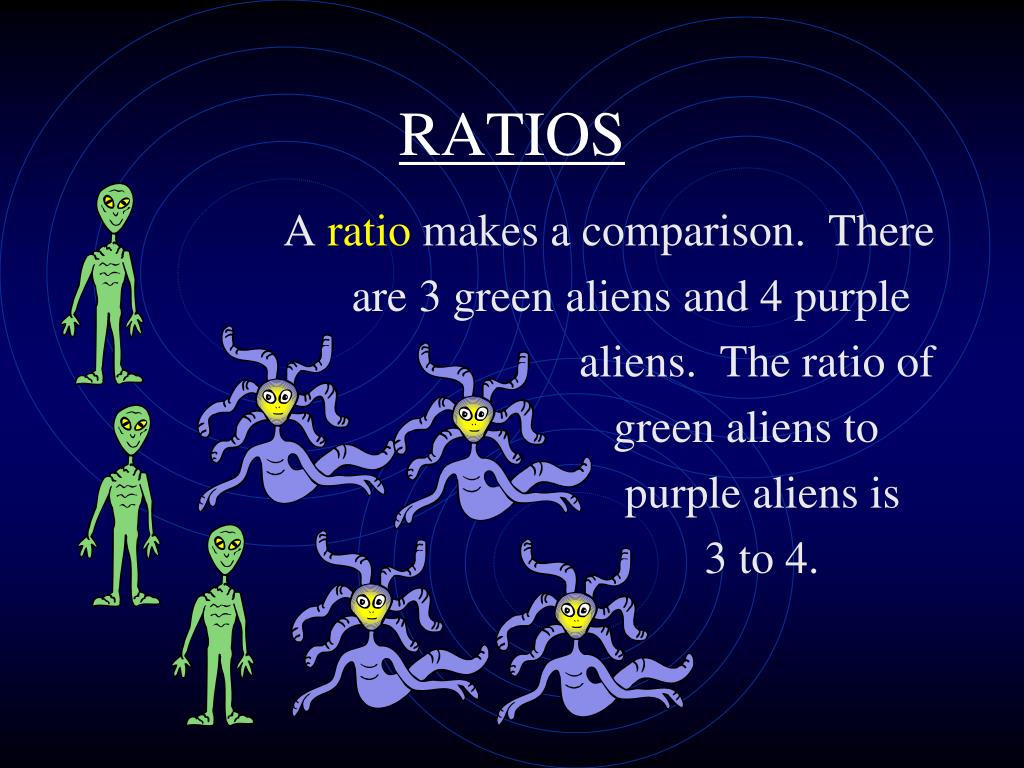 RATIOS

A ratio makes a comparison. There are 3 green aliens and 4 purple aliens. The ratio of green aliens to purple aliens is 3 to 4.